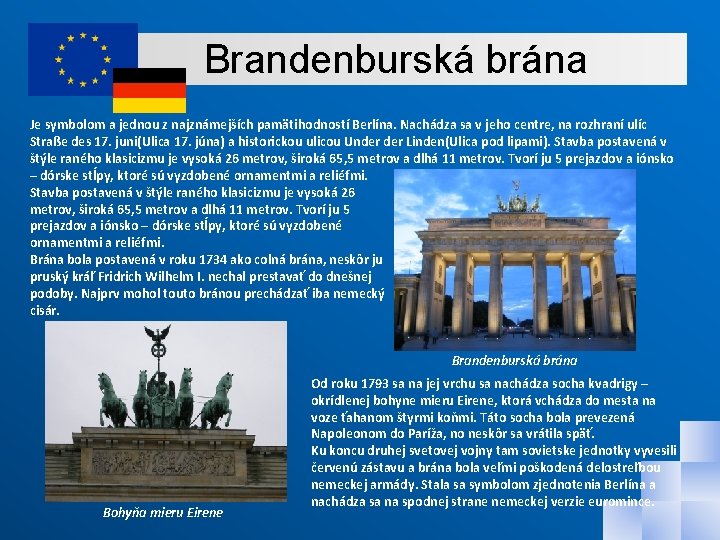 Brandenburská brána

Je symbolom a jednou z najznámejších pamätihodností Berlína. Nachádza sa v jeho centre, na rozhraní ulíc Straße des 17. juni(Ulica 17. júna) a historickou ulicou Under der Linden(Ulica pod lipami). Stavba postavená v štýle raného klasicizmu je vysoká 26 metrov, široká 65,5 metrov a dlhá 11 metrov. Tvorí ju 5 prejazdov a iónsko – dórske stĺpy, ktoré sú vyzdobené ornamentmi a reliéfmi.
Stavba postavená v štýle raného klasicizmu je vysoká 26 metrov, široká 65,5 metrov a dlhá 11 metrov. Tvorí ju 5 prejazdov a iónsko – dórske stĺpy, ktoré sú vyzdobené ornamentmi a reliéfmi.
Brána bola postavená v roku 1734 ako colná brána, neskôr ju pruský kráľ Fridrich Wilhelm I. nechal prestavať do dnešnej podoby. Najprv mohol touto bránou prechádzať iba nemecký cisár.

Brandenburská brána

Od roku 1793 sa na jej vrchu sa nachádza socha kvadrigy – okrídlenej bohyne mieru Eirene, ktorá vchádza do mesta na voze ťahanom štyrmi koňmi. Táto socha bola prevezená Napoleonom do Paríža, no neskôr sa vrátila späť.
Ku koncu druhej svetovej vojny tam sovietske jednotky vyvesili červenú zástavu a brána bola veľmi poškodená delostreľbou nemeckej armády. Stala sa symbolom zjednotenia Berlína a nachádza sa na spodnej strane nemeckej verzie euromince.

Bohyňa mieru Eirene